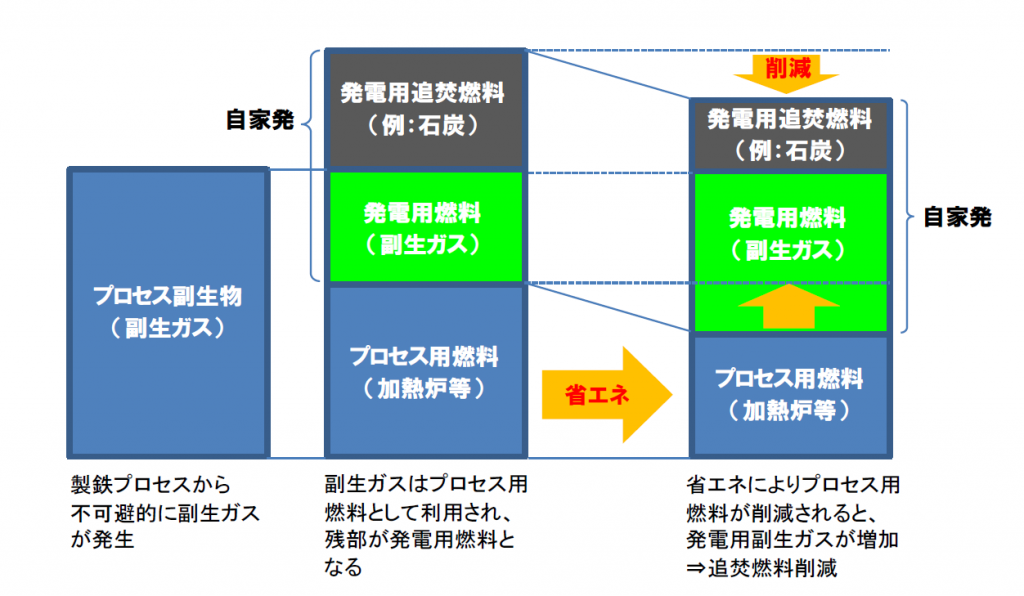 自家発

発電用追焚燃料
（例：石炭）

発電用燃料
（副生ガス）

プロセス副生物
（副生ガス）

プロセス用燃料
（加熱炉等）

省エネ

削減

発電用追焚燃料
（例：石炭）

発電用燃料
（副生ガス）

自家発

プロセス用燃料
（加熱炉等）

製鉄プロセスから不可避的に副生ガスが発生

副生ガスはプロセス用燃料として利用され、残部が発電用燃料となる

省エネによりプロセス用燃料が削減されると、発電用副生ガスが増加
⇒追焚燃料削減